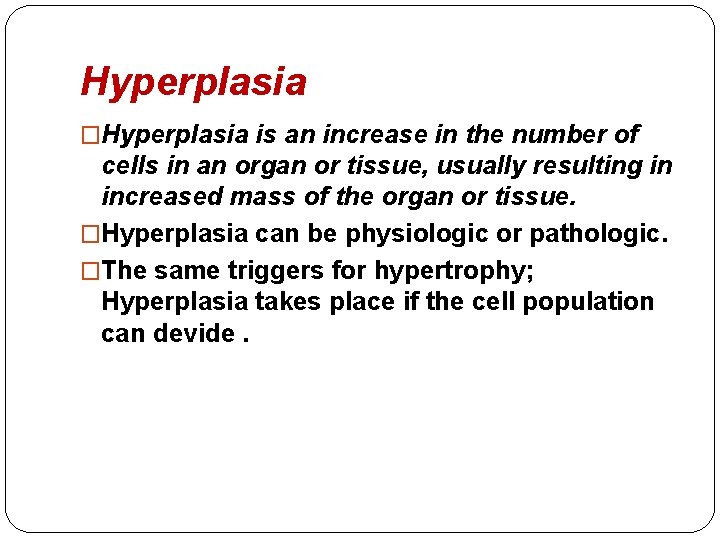 Hyperplasia

□Hyperplasia is an increase in the number of cells in an organ or tissue, usually resulting in increased mass of the organ or tissue.

□Hyperplasia can be physiologic or pathologic.

□The same triggers for hypertrophy; Hyperplasia takes place if the cell population can devide .